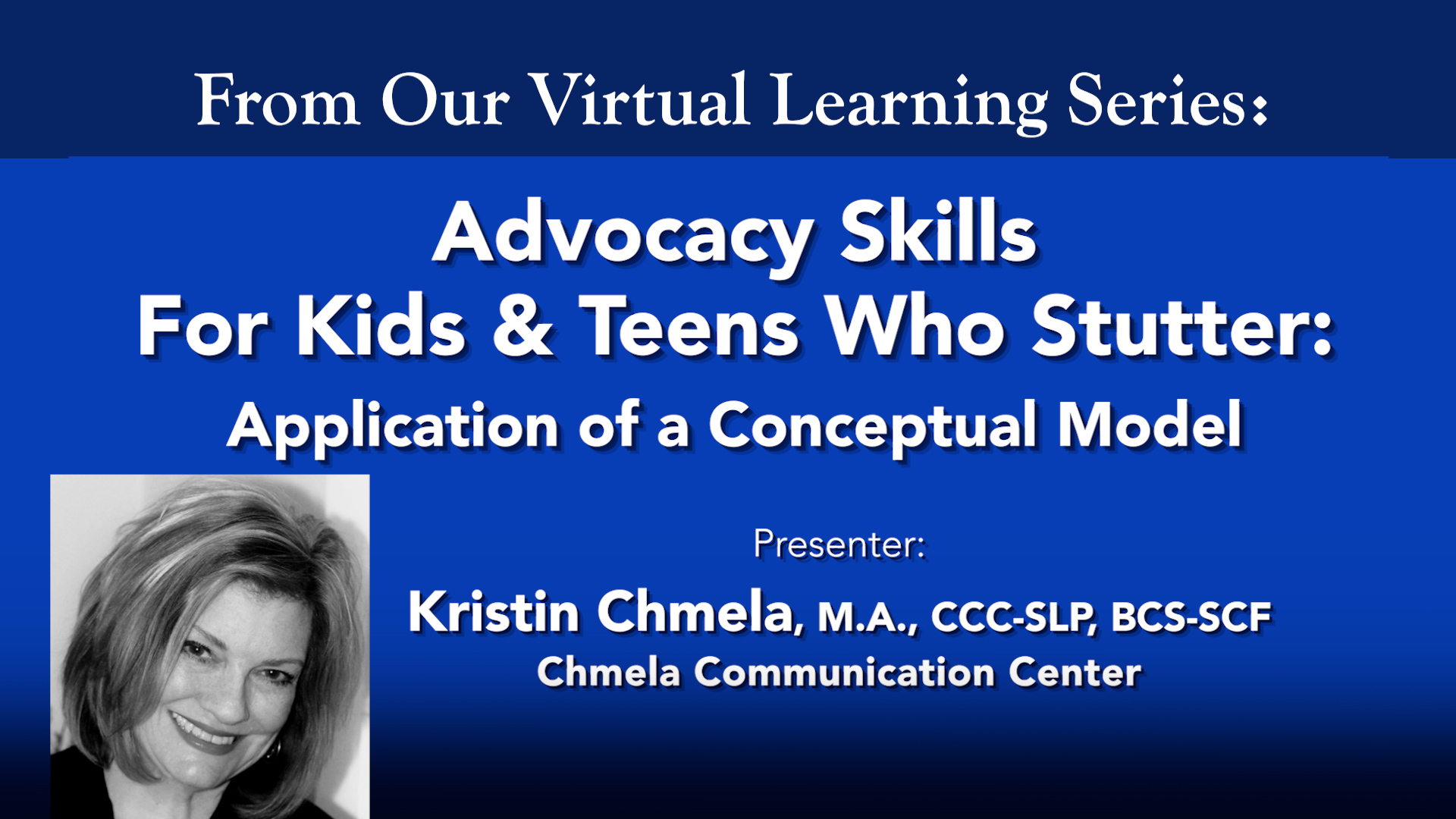 From Our Virtual Learning Series:

Advocacy Skills
For Kids & Teens Who Stutter:
Application of a Conceptual Model

Presenter:
Kristin Chmela, M.A., CCC-SLP, BCS-SCF
Chmela Communication Center